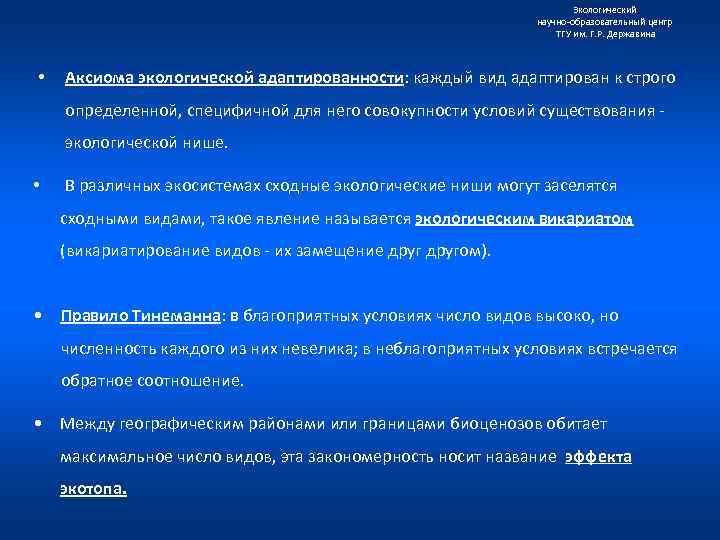 Экологический
научно-образовательный центр
ТГУ им. Г.Р. Державина

• Аксиома экологической адаптированности: каждый вид адаптирован к строго определенной, специфичной для него совокупности условий существования - экологической нише.

• В различных экосистемах сходные экологические ниши могут заселятся сходными видами, такое явление называется экологическим викариатом (викариатирование видов - их замещение друг другом).

• Правило Тинеманна: в благоприятных условиях число видов высоко, но численность каждого из них невелика; в неблагоприятных условиях встречается обратное соотношение.

• Между географическим районами или границами биоценозов обитает максимальное число видов, эта закономерность носит название эффекта экотопа.